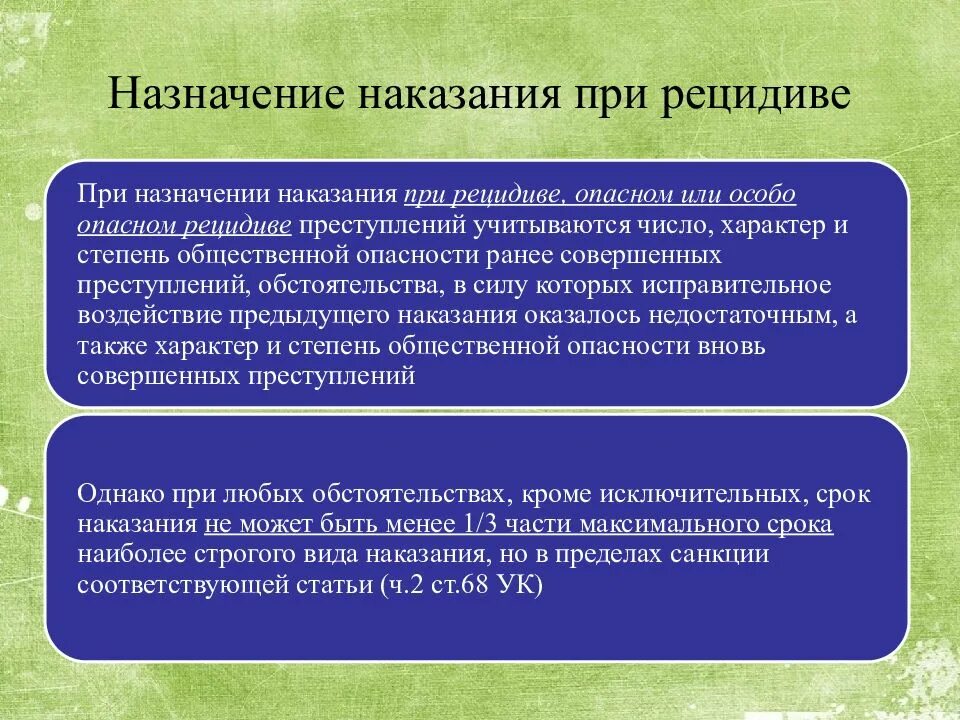 Назначение наказания при рецидиве

При назначении наказания при рецидиве, опасном или особо опасном рецидиве преступлений учитываются число, характер и степень общественной опасности ранее совершенных преступлений, обстоятельства, в силу которых исправительное воздействие предыдущего наказания оказалось недостаточным, а также характер и степень общественной опасности вновь совершенных преступлений

Однако при любых обстоятельствах, кроме исключительных, срок наказания не может быть менее 1/3 части максимального срока наиболее строгого вида наказания, но в пределах санкции соответствующей статьи (ч.2 ст.68 УК)